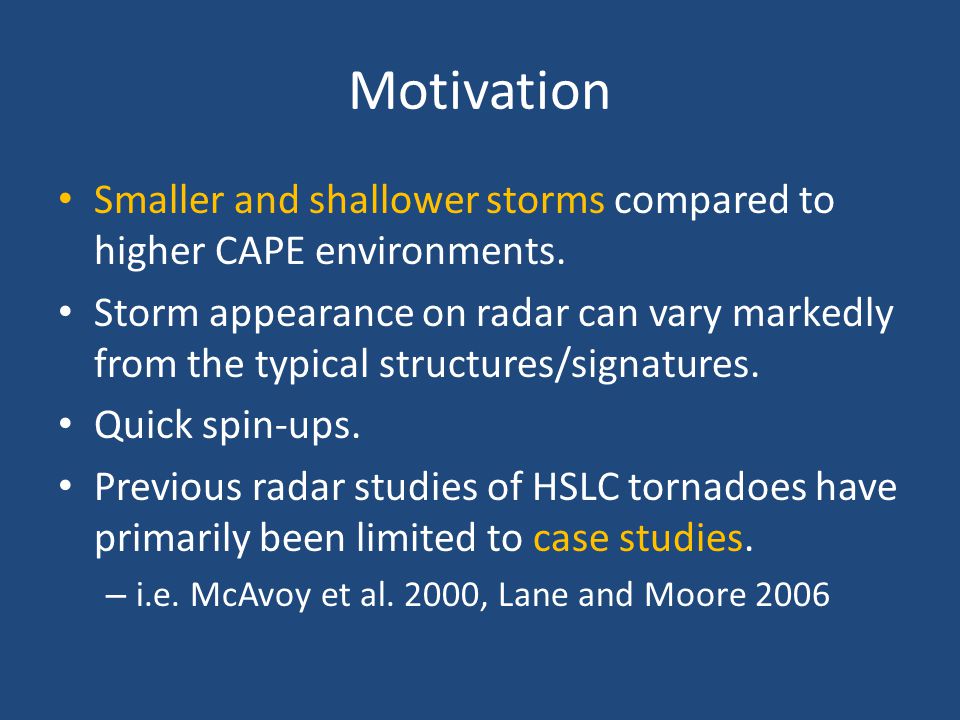 Motivation

• Smaller and shallower storms compared to higher CAPE environments.

• Storm appearance on radar can vary markedly from the typical structures/signatures.

• Quick spin-ups.

• Previous radar studies of HSLC tornadoes have primarily been limited to case studies.

– i.e. McAvoy et al. 2000, Lane and Moore 2006